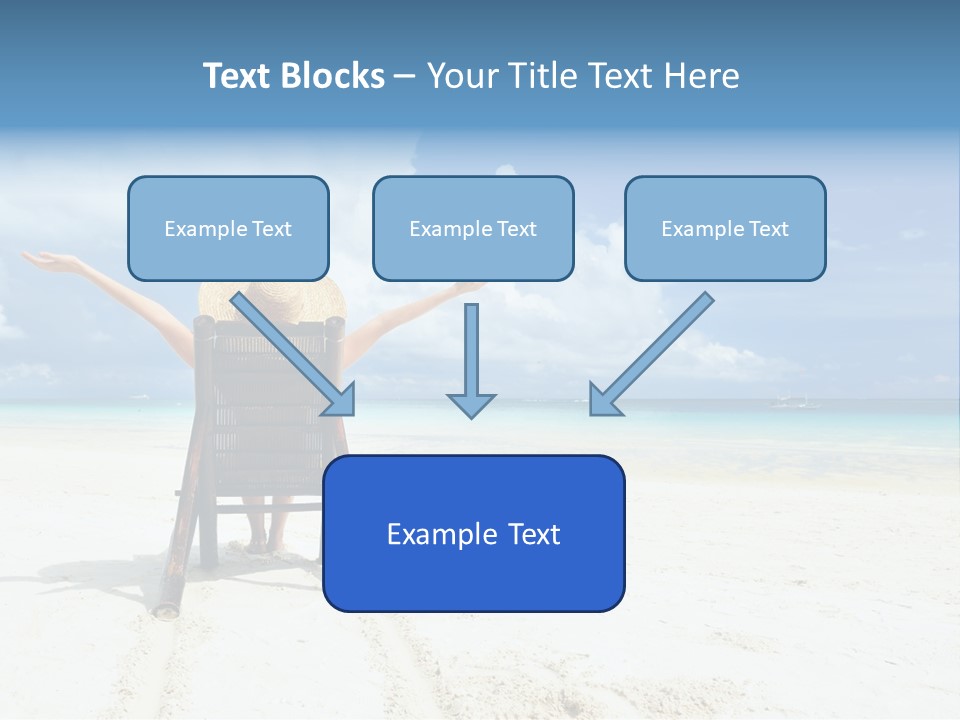 Text Blocks – Your Title Text Here

Example Text

Example Text

Example Text

Example Text